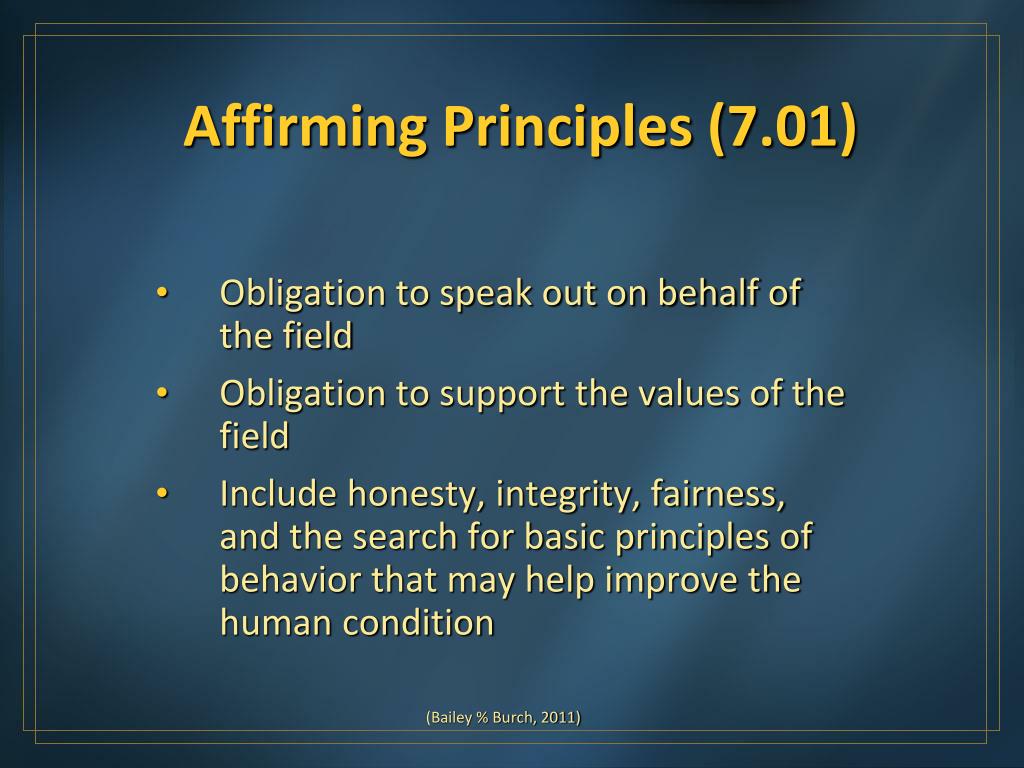 Affirming Principles (7.01)

• Obligation to speak out on behalf of the field

• Obligation to support the values of the field

• Include honesty, integrity, fairness, and the search for basic principles of behavior that may help improve the human condition

(Bailey % Burch, 2011)